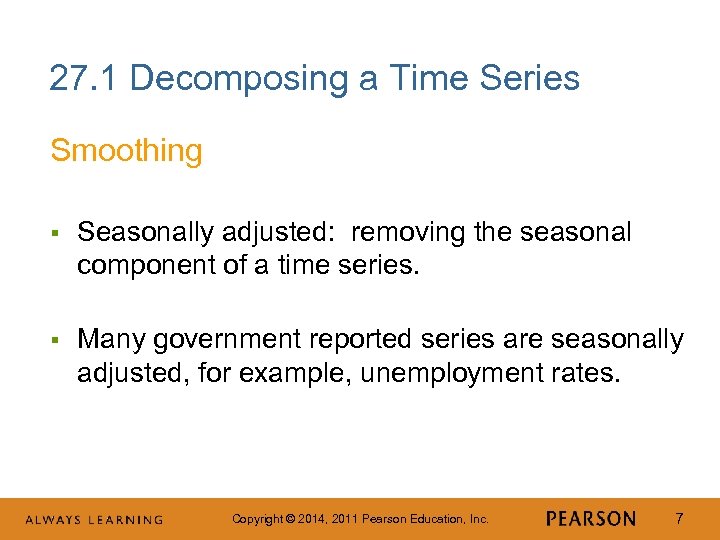 27.1 Decomposing a Time Series

Smoothing

▪ Seasonally adjusted: removing the seasonal component of a time series.

▪ Many government reported series are seasonally adjusted, for example, unemployment rates.

ALWAYS LEARNING Copyright © 2014, 2011 Pearson Education, Inc. PEARSON 7